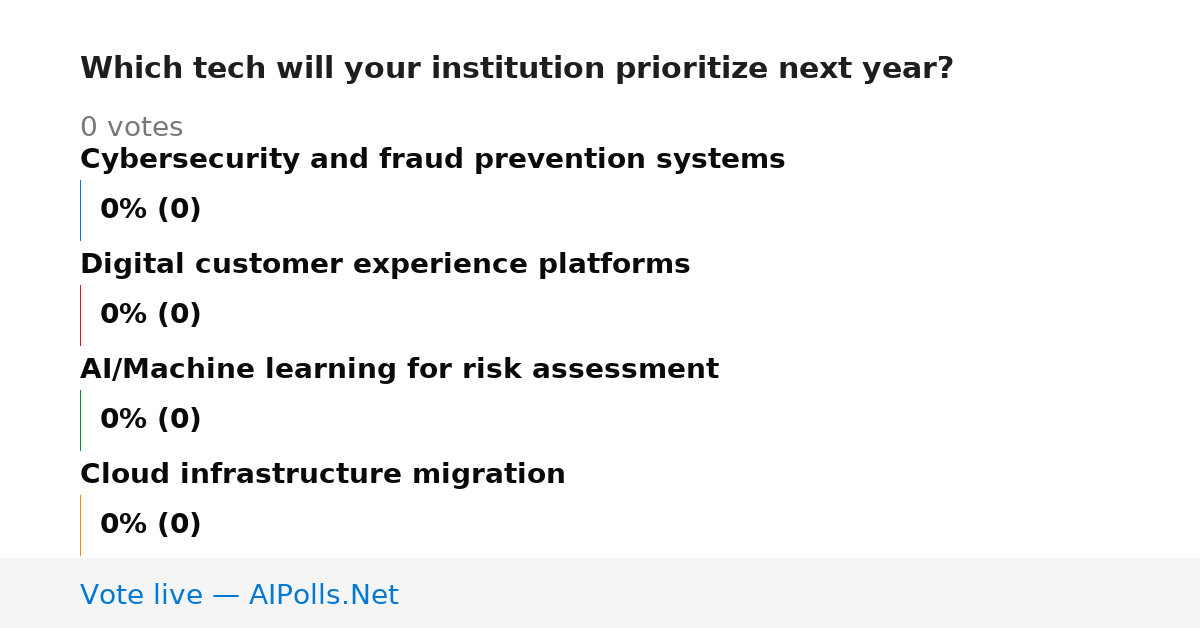 Which tech will your institution prioritize next year?

0 votes

Cybersecurity and fraud prevention systems

0% (0)

Digital customer experience platforms

0% (0)

AI/Machine learning for risk assessment

0% (0)

Cloud infrastructure migration

0% (0)

Vote live — AIPolls.Net